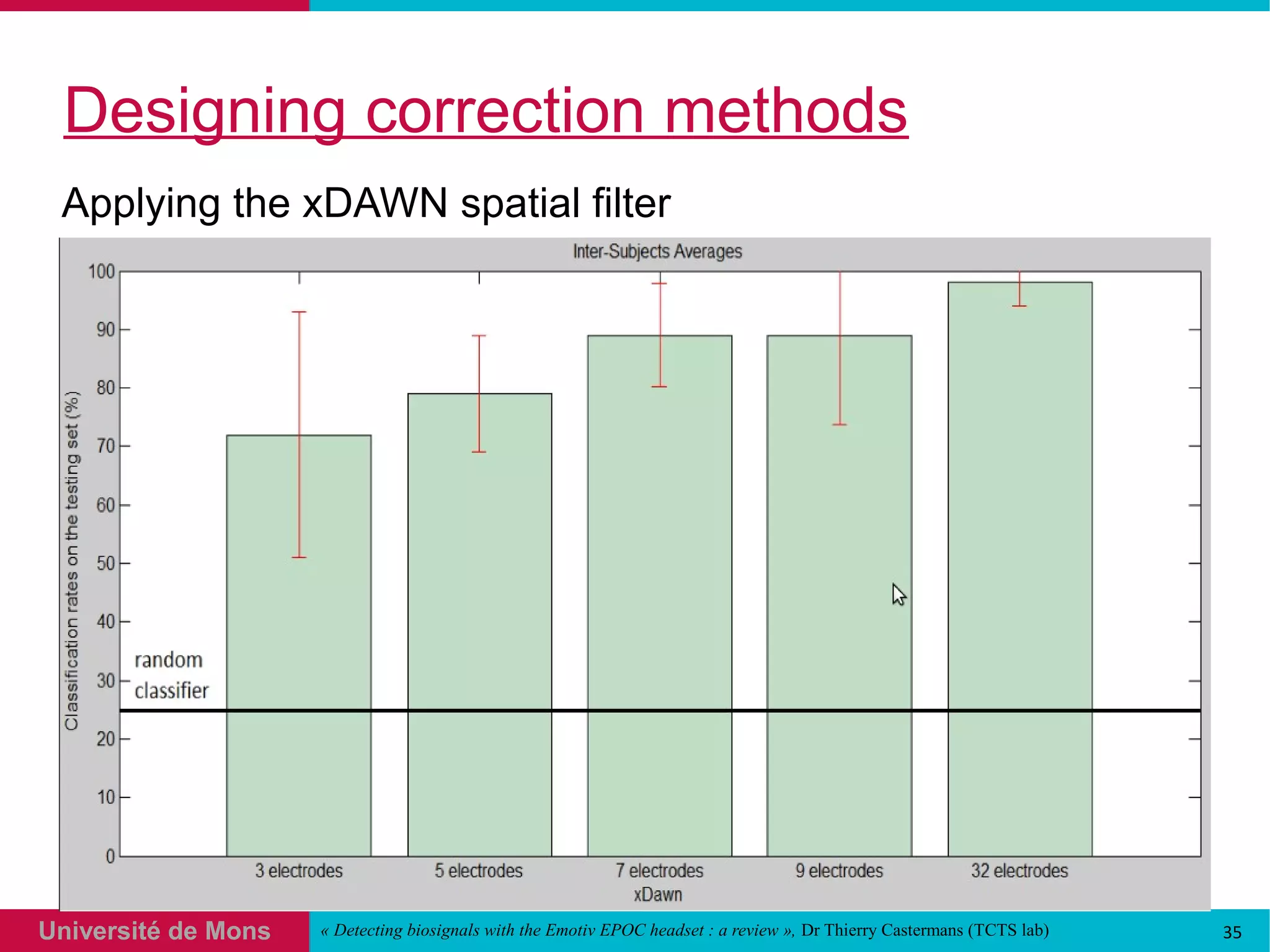 Designing correction methods

Applying the xDAWN spatial filter

Inter-Subjects Averages

Classification rates on the testing set (%)

100
90
80
70
60
50
40
30
20
10
0

random classifier

3 electrodes
5 electrodes
7 electrodes
9 electrodes
32 electrodes
xDawn

Université de Mons

« Detecting biosignals with the Emotiv EPOC headset : a review », Dr Thierry Castermans (TCTS lab)

35